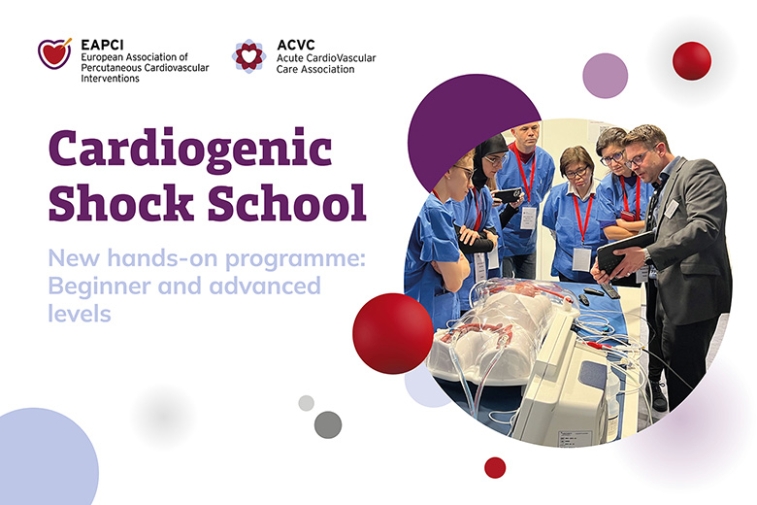 EAPCI
European Association of Percutaneous Cardiovascular Interventions

ACVC
Acute CardioVascular Care Association

Cardiogenic Shock School

New hands-on programme: Beginner and advanced levels